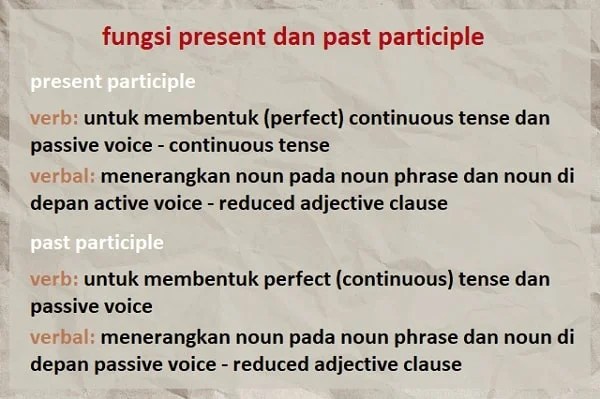 fungsi present dan past participle

present participle

verb: untuk membentuk (perfect) continuous tense dan passive voice - continuous tense

verbal: menerangkan noun pada noun phrase dan noun di depan active voice - reduced adjective clause

past participle

verb: untuk membentuk perfect (continuous) tense dan passive voice

verbal: menerangkan noun pada noun phrase dan noun di depan passive voice - reduced adjective clause